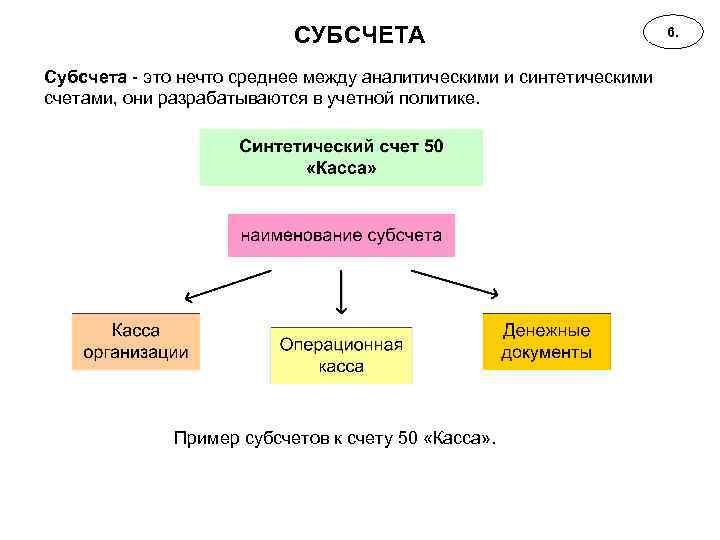 СУБСЧЕТА

6.

Субсчета - это нечто среднее между аналитическими и синтетическими счетами, они разрабатываются в учетной политике.

Синтетический счет 50 «Касса»

наименование субсчета

Касса организации

Операционная касса

Денежные документы

Пример субсчетов к счету 50 «Касса».